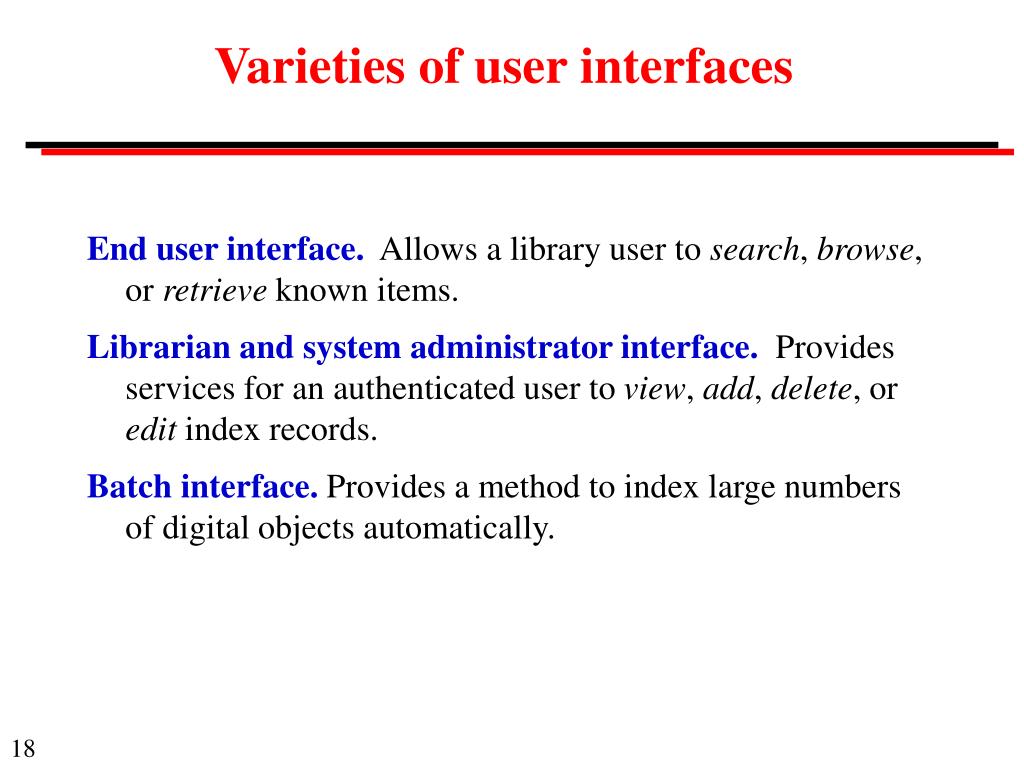 Varieties of user interfaces

End user interface. Allows a library user to search, browse, or retrieve known items.

Librarian and system administrator interface. Provides services for an authenticated user to view, add, delete, or edit index records.

Batch interface. Provides a method to index large numbers of digital objects automatically.

18